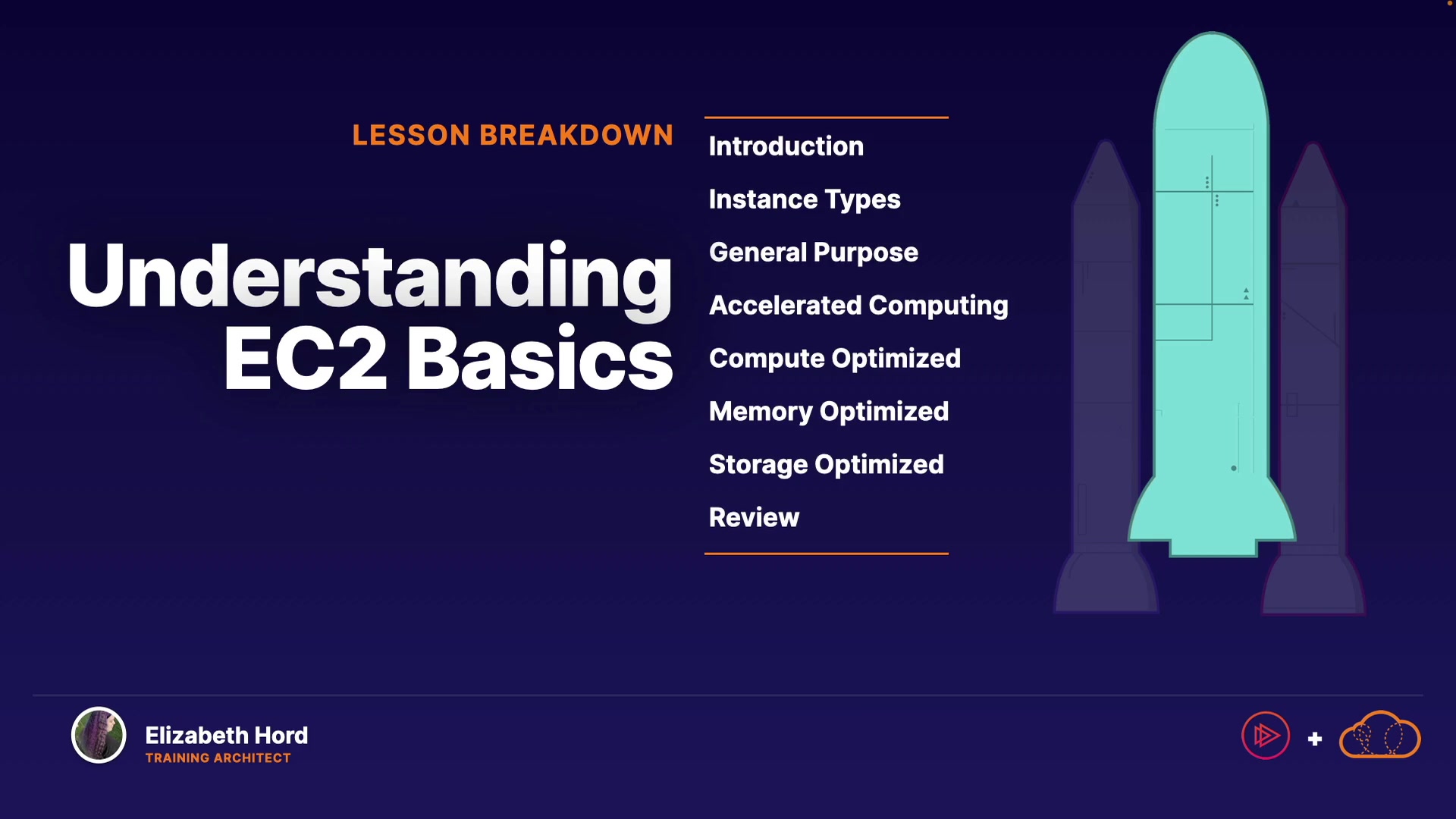 LESSON BREAKDOWN

Understanding EC2 Basics

Introduction

Instance Types

General Purpose

Accelerated Computing

Compute Optimized

Memory Optimized

Storage Optimized

Review

Elizabeth Hord
TRAINING ARCHITECT

+